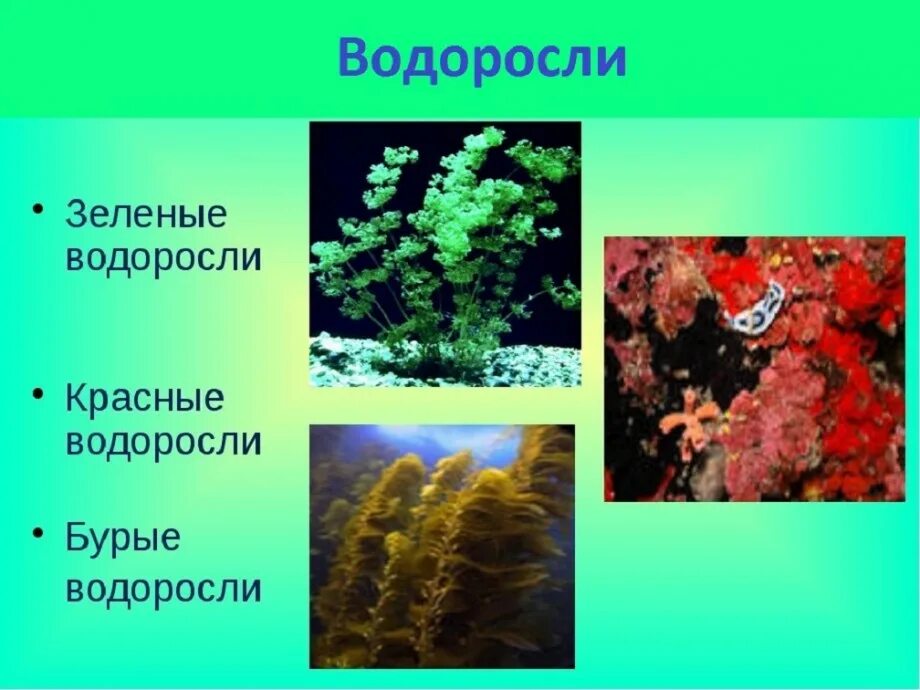 Водоросли

• Зеленые водоросли

• Красные водоросли

• Бурые водоросли